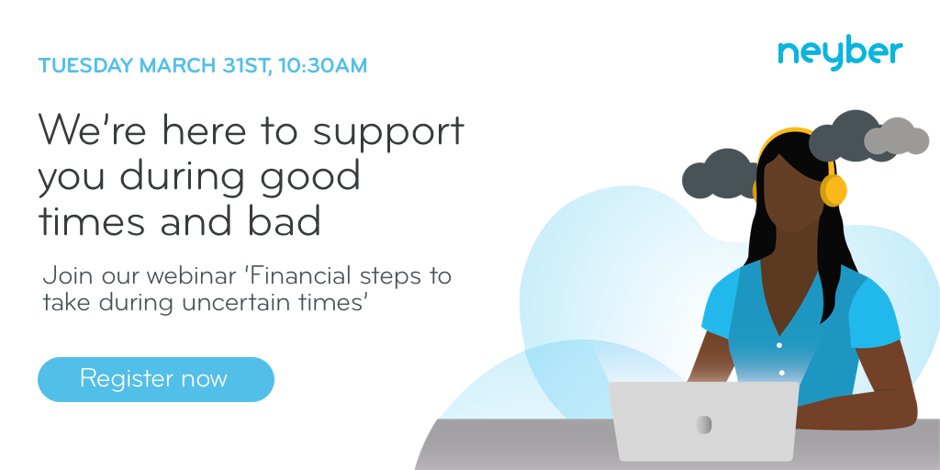 TUESDAY MARCH 31ST, 10:30AM

neyber

We're here to support you during good times and bad

Join our webinar 'Financial steps to take during uncertain times'

Register now